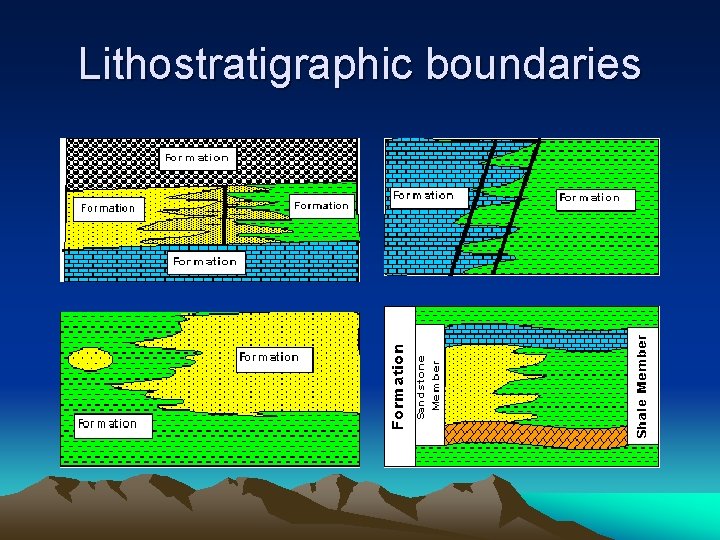 Lithostratigraphic boundaries

Formation

Formation

Formation

Formation

Formation

Formation

Formation

Formation

Formation

Sandstone Member

Shale Member